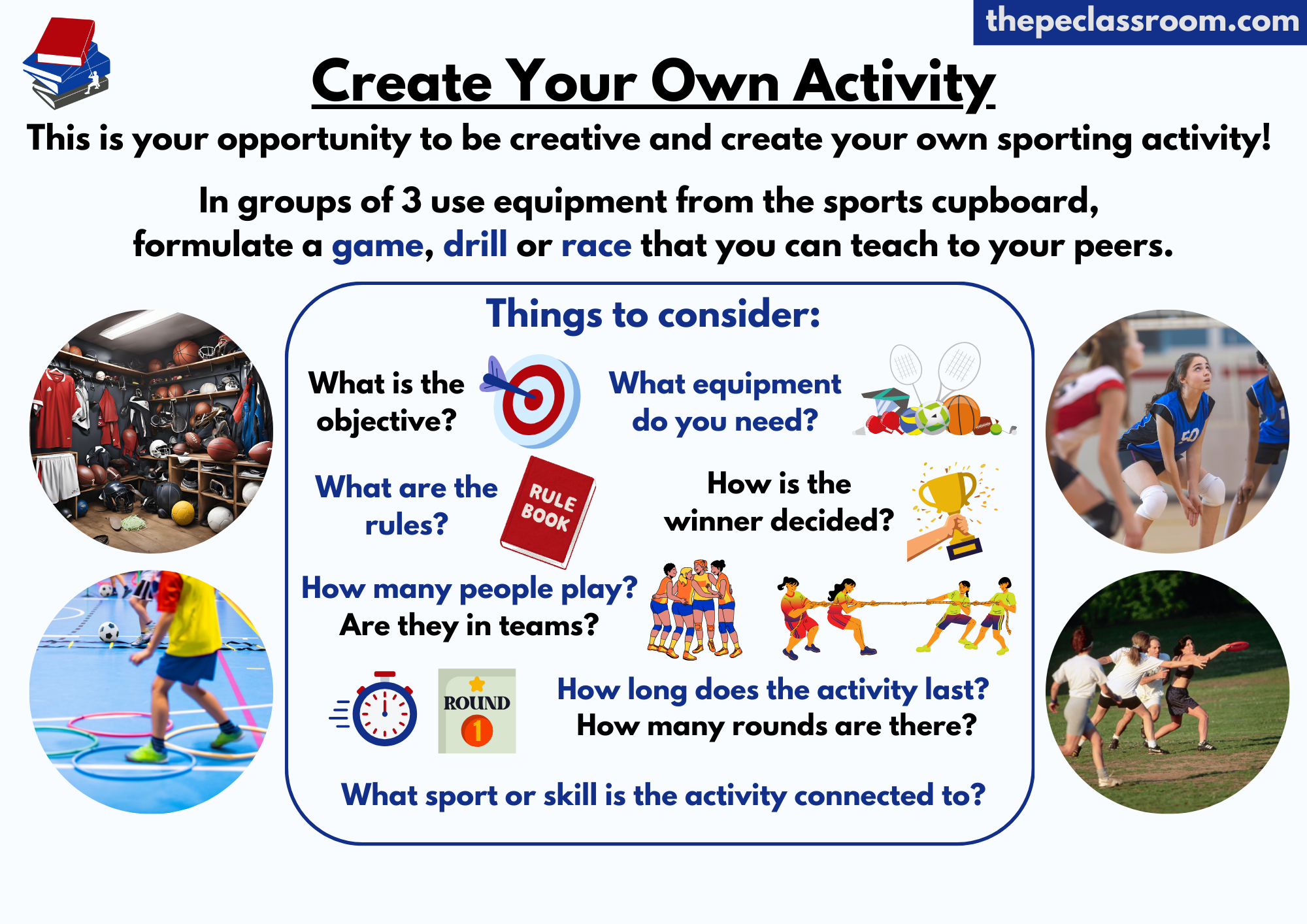 thepeclassroom.com

Create Your Own Activity

This is your opportunity to be creative and create your own sporting activity!

In groups of 3 use equipment from the sports cupboard, formulate a game, drill or race that you can teach to your peers.

Things to consider:

What is the objective?

What equipment do you need?

What are the rules?

RULE BOOK

How is the winner decided?

How many people play? Are they in teams?

ROUND 1

How long does the activity last? How many rounds are there?

What sport or skill is the activity connected to?